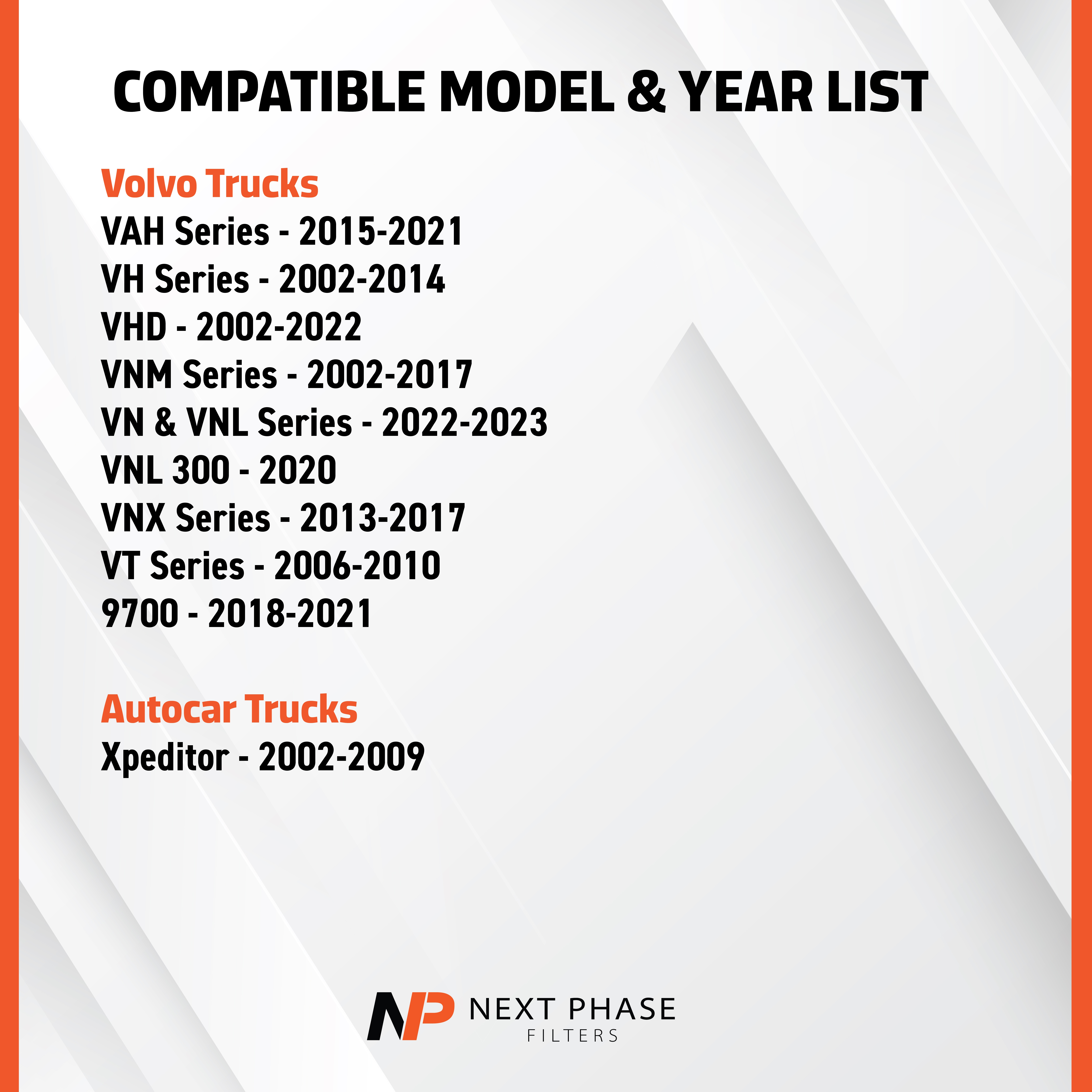 COMPATIBLE MODEL & YEAR LIST

Volvo Trucks
VAH Series - 2015-2021
VH Series - 2002-2014
VHD - 2002-2022
VNM Series - 2002-2017
VN & VNL Series - 2022-2023
VNL 300 - 2020
VNX Series - 2013-2017
VT Series - 2006-2010
9700 - 2018-2021

Autocar Trucks
Xpeditor - 2002-2009

NP NEXT PHASE FILTERS